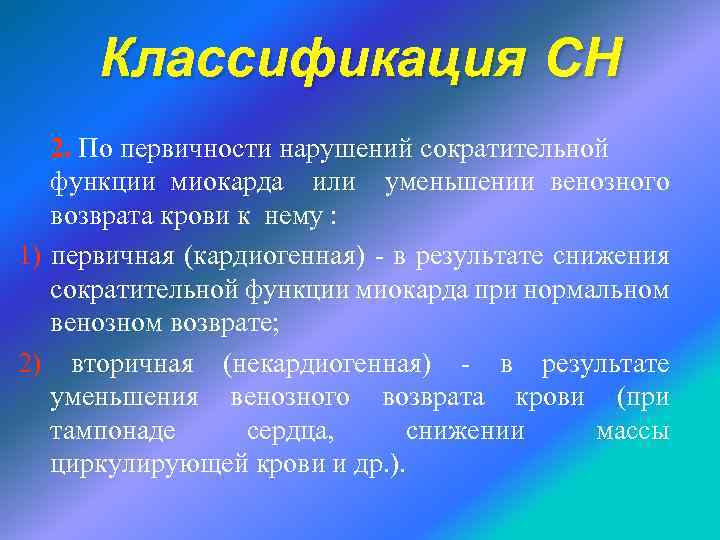 Классификация СН

2. По первичности нарушений сократительной функции миокарда или уменьшении венозного возврата крови к нему :

1) первичная (кардиогенная) - в результате снижения сократительной функции миокарда при нормальном венозном возврате;

2) вторичная (некардиогенная) - в результате уменьшения венозного возврата крови (при тампонаде сердца, снижении массы циркулирующей крови и др.).